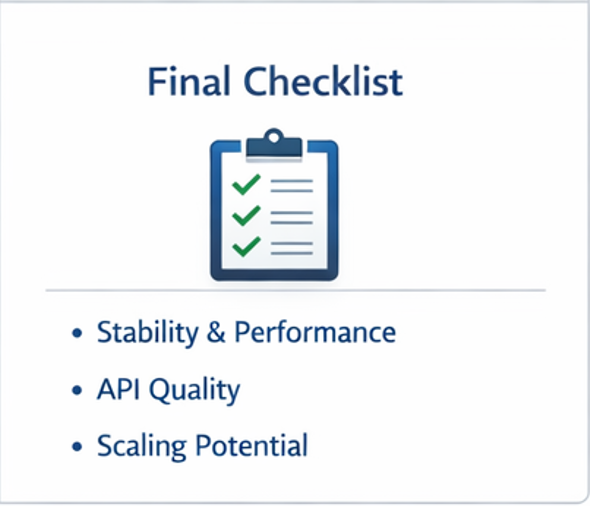 Final Checklist

• Stability & Performance
• API Quality
• Scaling Potential